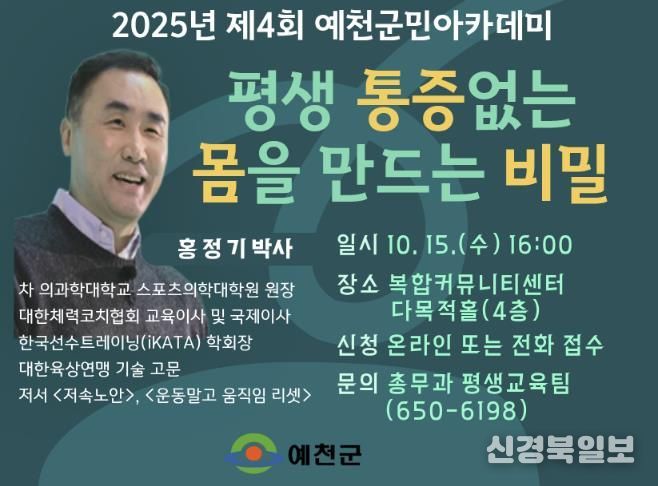 2025년 제4회 예천군민아카데미

평생 통증없는 몸을 만드는 비밀

홍 정 기 박사

차 의과학대학교 스포츠의학대학원 원장
대한체력코치협회 교육이사 및 국제이사
한국선수트레이닝(iKATA) 학회장
대한육상연맹 기술 고문
저서 <저속노안>, <운동말고 움직임 리셋>

일시 10. 15.(수) 16:00

장소 복합커뮤니티센터 다목적홀(4층)

신청 온라인 또는 전화 접수

문의 총무과 평생교육팀 (650-6198)

예천군

신경북일보